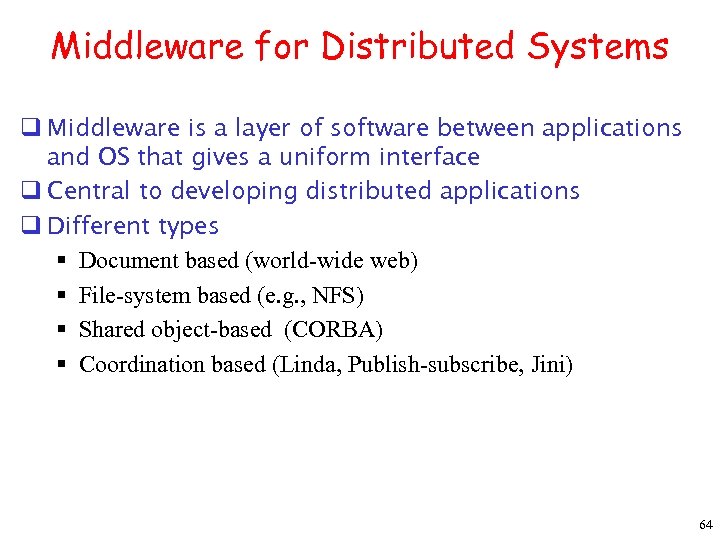 Middleware for Distributed Systems

❑ Middleware is a layer of software between applications and OS that gives a uniform interface
❑ Central to developing distributed applications
❑ Different types
▪ Document based (world-wide web)
▪ File-system based (e.g., NFS)
▪ Shared object-based (CORBA)
▪ Coordination based (Linda, Publish-subscribe, Jini)

64